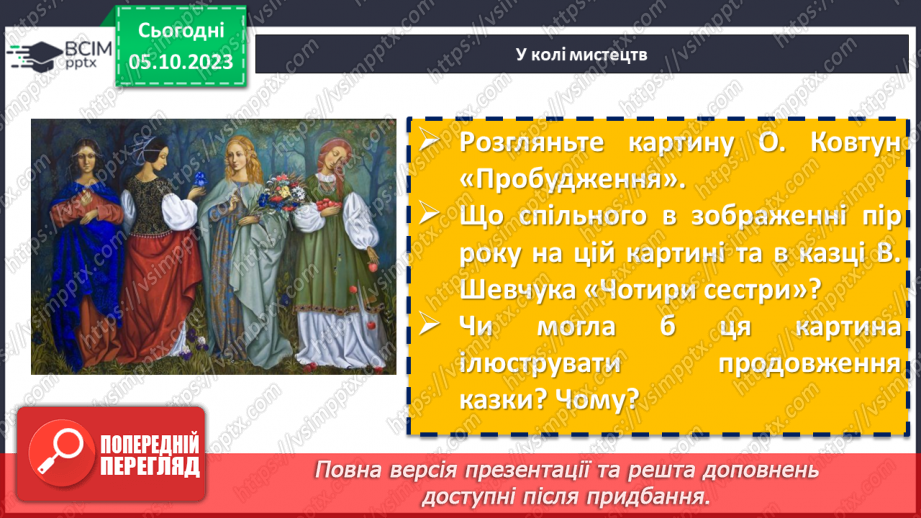 ВСІМ pptx

Сьогодні 05.10.2023

У колі мистецтв

➢ Розгляньте картину О. Ковтун «Пробудження».

➢ Що спільного в зображенні пір року на цій картині та в казці В. Шевчука «Чотири сестри»?

➢ Чи могла б ця картина ілюструвати продовження казки? Чому?

ПОПЕРЕДНІЙ ПЕРЕГЛЯД

Повна версія презентації та решта доповнень доступні після придбання.

https://vsimpptx.com